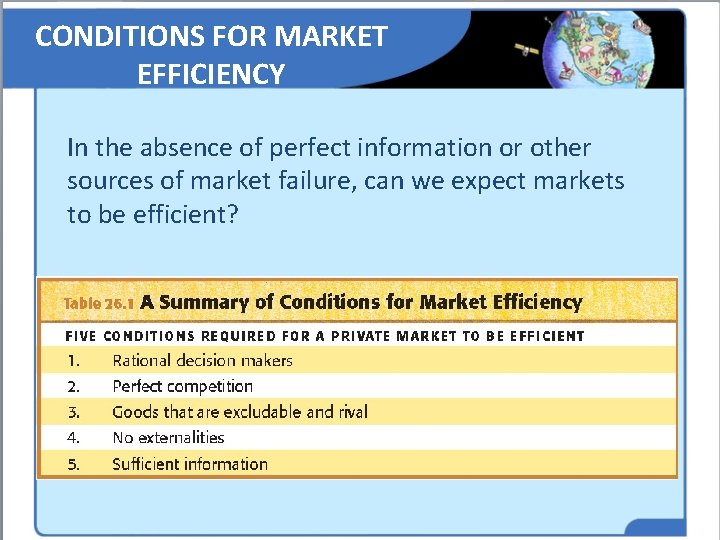 CONDITIONS FOR MARKET EFFICIENCY

In the absence of perfect information or other sources of market failure, can we expect markets to be efficient?

Table 26.1 A Summary of Conditions for Market Efficiency

FIVE CONDITIONS REQUIRED FOR A PRIVATE MARKET TO BE EFFICIENT

1. Rational decision makers
2. Perfect competition
3. Goods that are excludable and rival
4. No externalities
5. Sufficient information